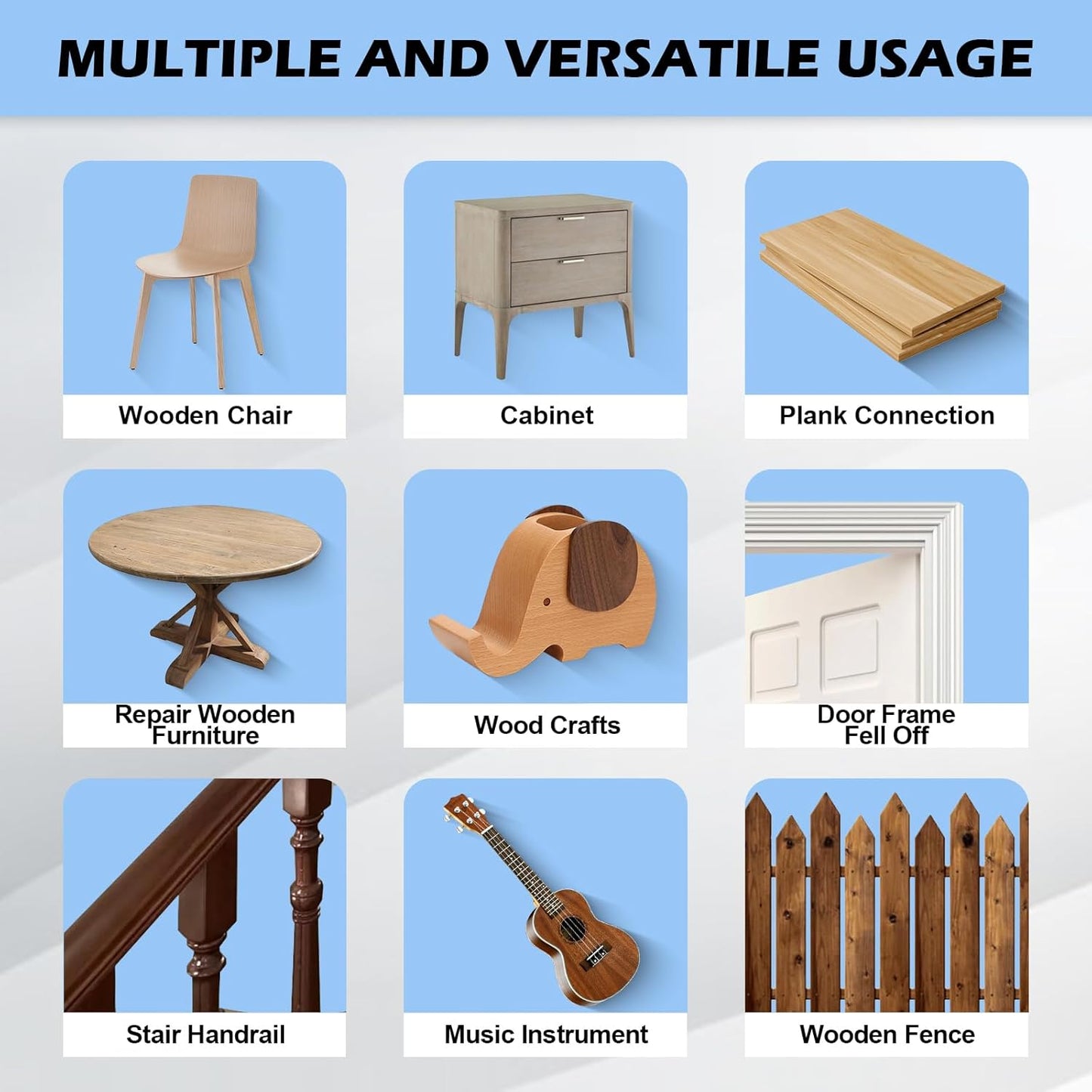 MULTIPLE AND VERSATILE USAGE

Wooden Chair

Cabinet

Plank Connection

Repair Wooden Furniture

Wood Crafts

Door Frame Fell Off

Stair Handrail

Music Instrument

Wooden Fence